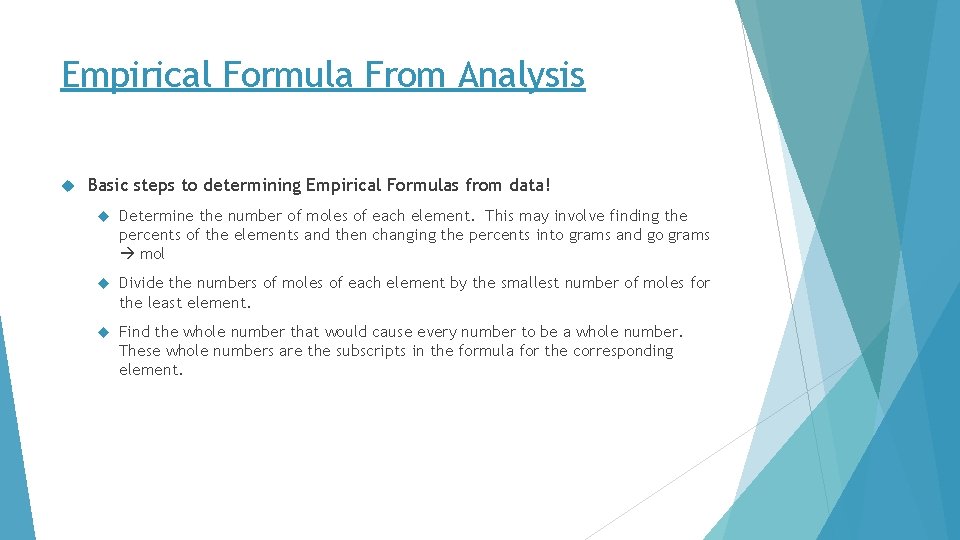 Empirical Formula From Analysis

Basic steps to determining Empirical Formulas from data!

Determine the number of moles of each element. This may involve finding the percents of the elements and then changing the percents into grams and go grams → mol

Divide the numbers of moles of each element by the smallest number of moles for the least element.

Find the whole number that would cause every number to be a whole number. These whole numbers are the subscripts in the formula for the corresponding element.